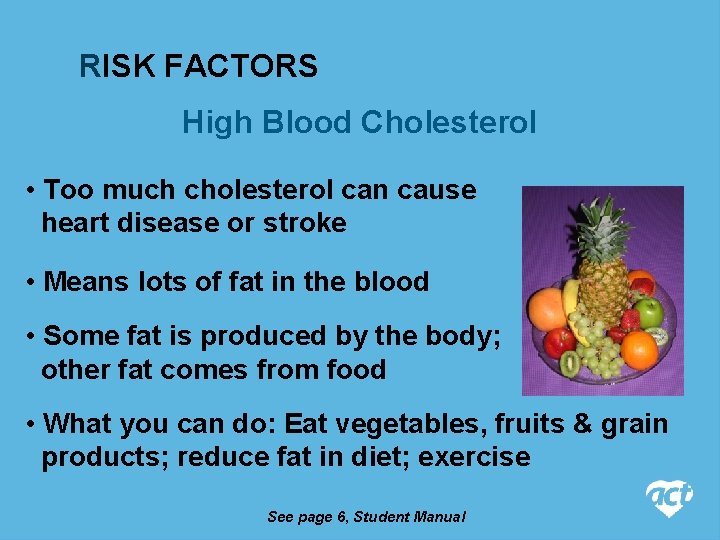 RISK FACTORS

High Blood Cholesterol

• Too much cholesterol can cause heart disease or stroke

• Means lots of fat in the blood

• Some fat is produced by the body; other fat comes from food

• What you can do: Eat vegetables, fruits & grain products; reduce fat in diet; exercise

act

See page 6, Student Manual